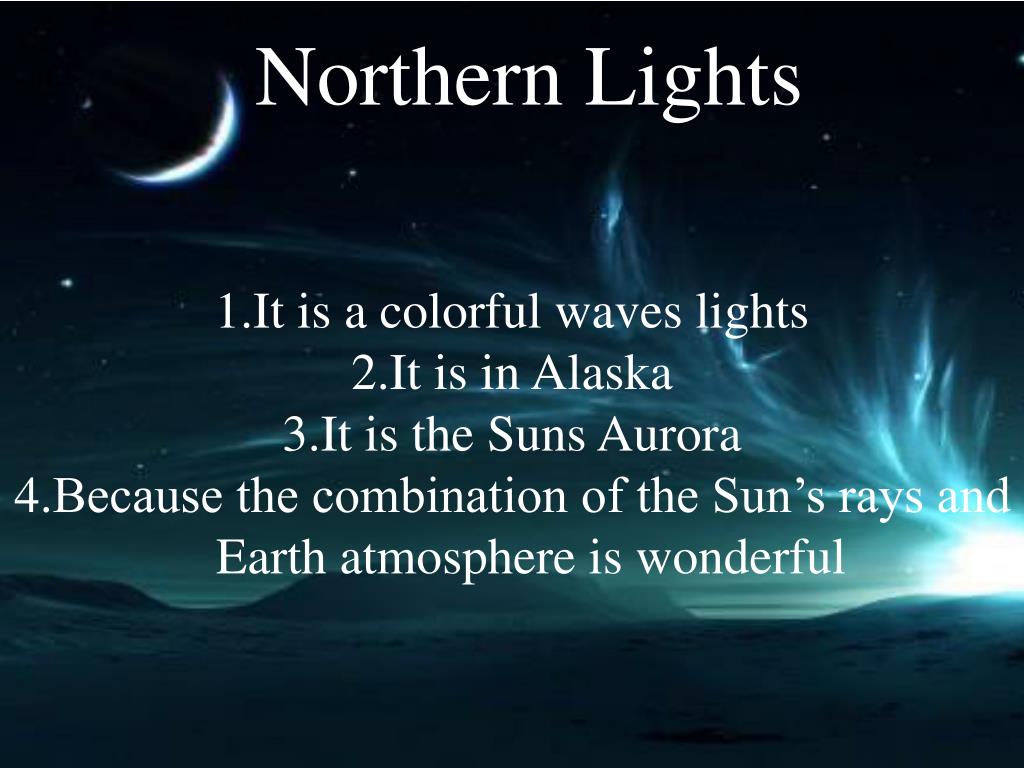 Northern Lights

1.It is a colorful waves lights
2.It is in Alaska
3.It is the Suns Aurora
4.Because the combination of the Sun’s rays and Earth atmosphere is wonderful